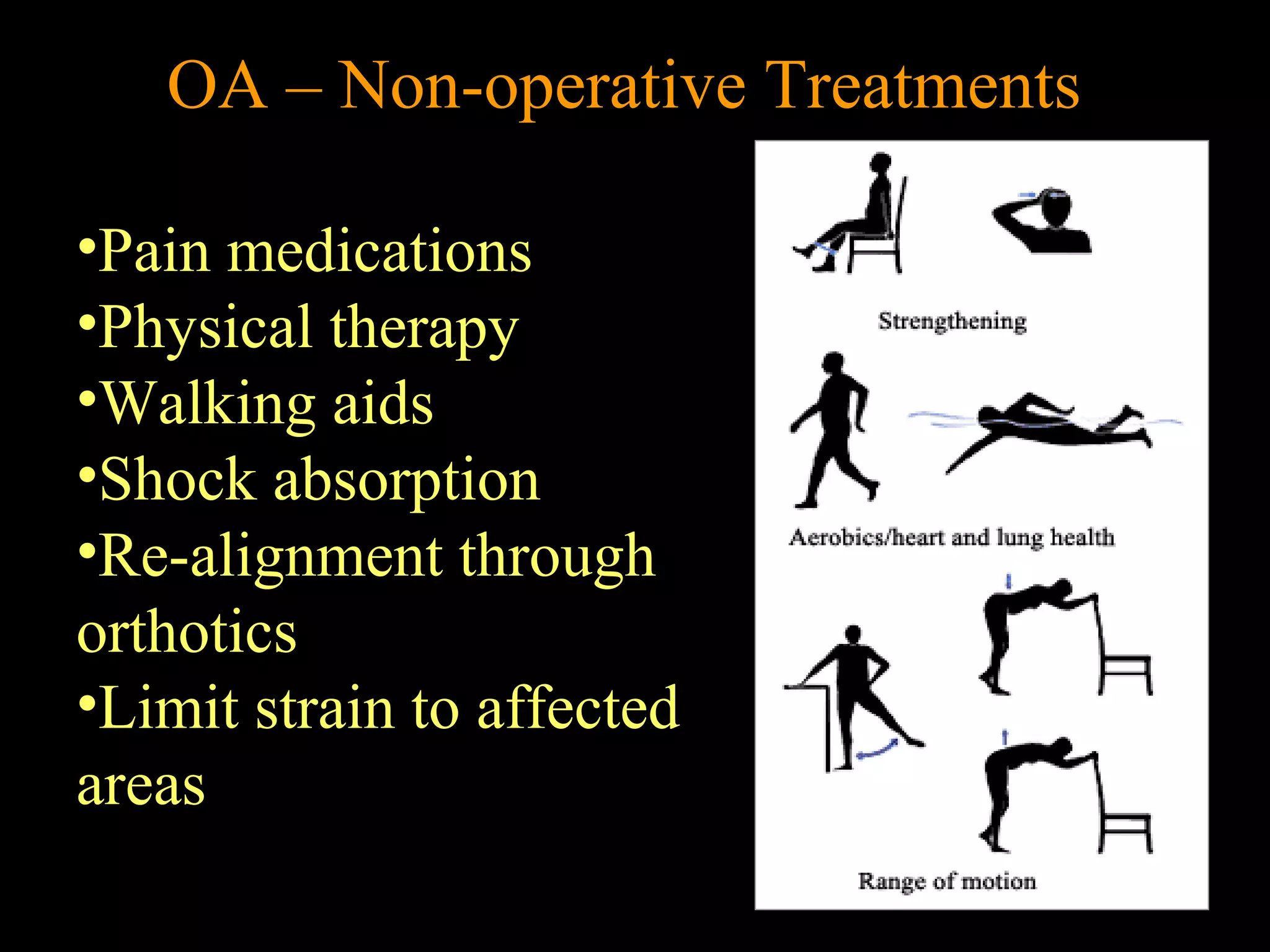 OA – Non-operative Treatments

•Pain medications
•Physical therapy
•Walking aids
•Shock absorption
•Re-alignment through orthotics
•Limit strain to affected areas

Strengthening

Aerobics/heart and lung health

Range of motion